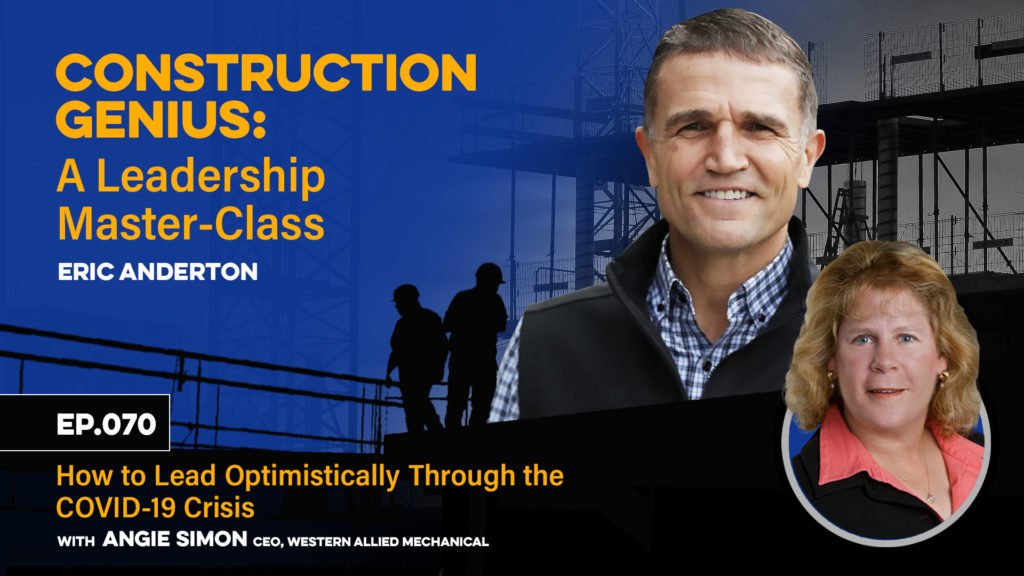 CONSTRUCTION GENIUS:
A Leadership Master-Class

ERIC ANDERTON

EP.070

How to Lead Optimistically Through the COVID-19 Crisis

WITH ANGIE SIMON CEO, WESTERN ALLIED MECHANICAL